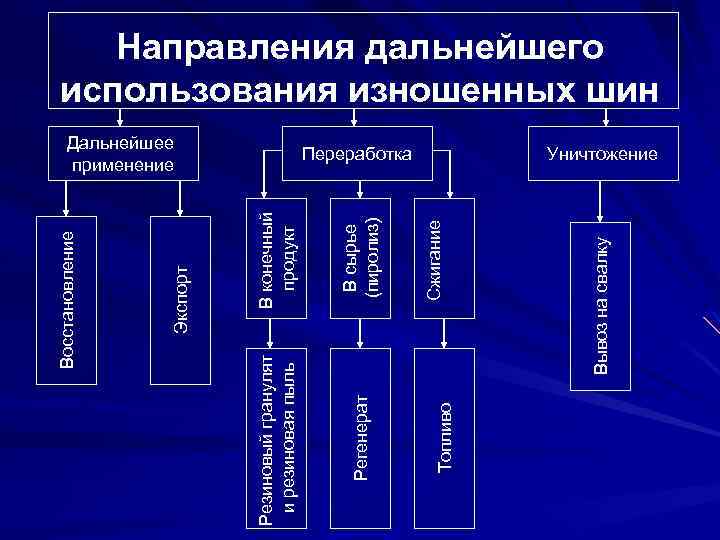 Направления дальнейшего использования изношенных шин

Дальнейшее применение

Переработка

Уничтожение

Восстановление

Экспорт

В конечный продукт

В сырье (пиролиз)

Сжигание

Вывоз на свалку

Резиновый гранулят и резиновая пыль

Регенерат

Топливо